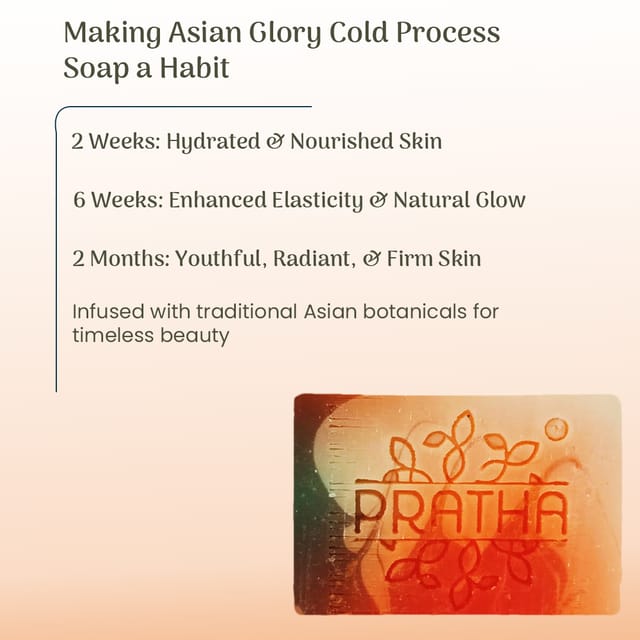 Making Asian Glory Cold Process Soap a Habit

2 Weeks: Hydrated & Nourished Skin

6 Weeks: Enhanced Elasticity & Natural Glow

2 Months: Youthful, Radiant, & Firm Skin

Infused with traditional Asian botanicals for timeless beauty

PRATHA